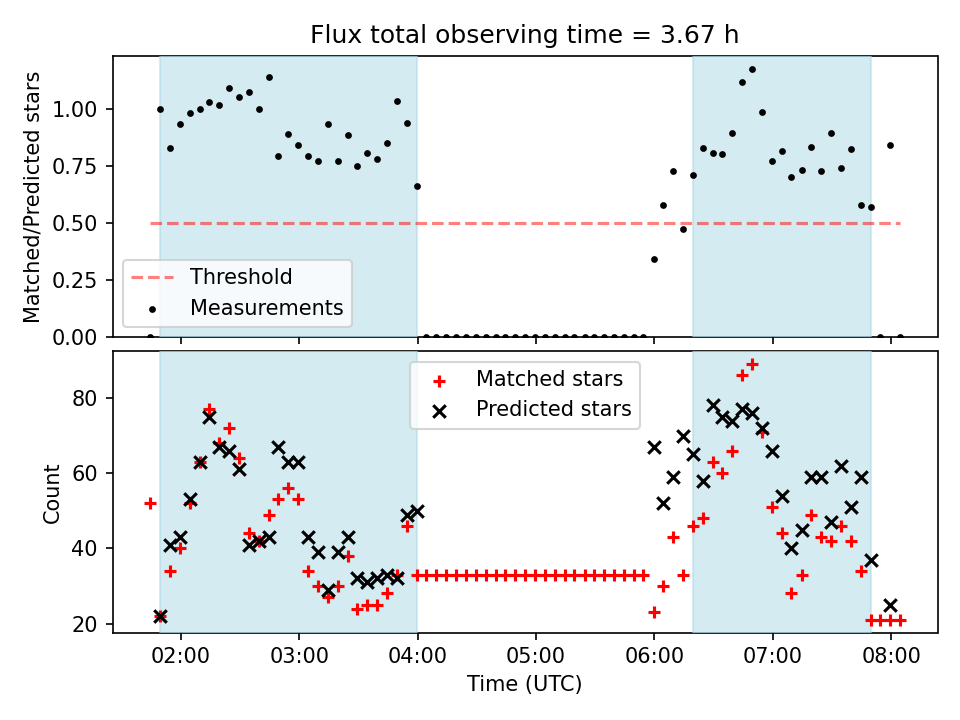 Flux total observing time = 3.67 h

Matched/Predicted stars

1.00
0.75
0.50
0.25
0.00

Threshold
Measurements

Count

80
60
40
20

Matched stars
Predicted stars

02:00
03:00
04:00
05:00
06:00
07:00
08:00

Time (UTC)